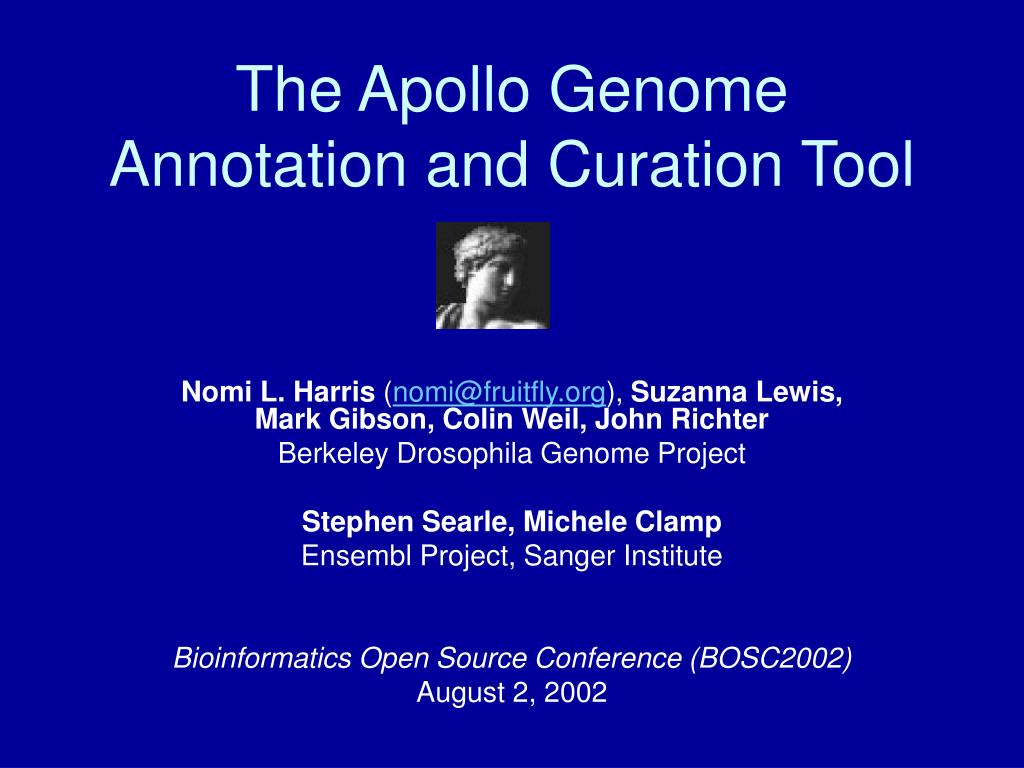 The Apollo Genome Annotation and Curation Tool

Nomi L. Harris (nomi@fruitfly.org), Suzanna Lewis, Mark Gibson, Colin Weil, John Richter
Berkeley Drosophila Genome Project

Stephen Searle, Michele Clamp
Ensembl Project, Sanger Institute

Bioinformatics Open Source Conference (BOSC2002)
August 2, 2002